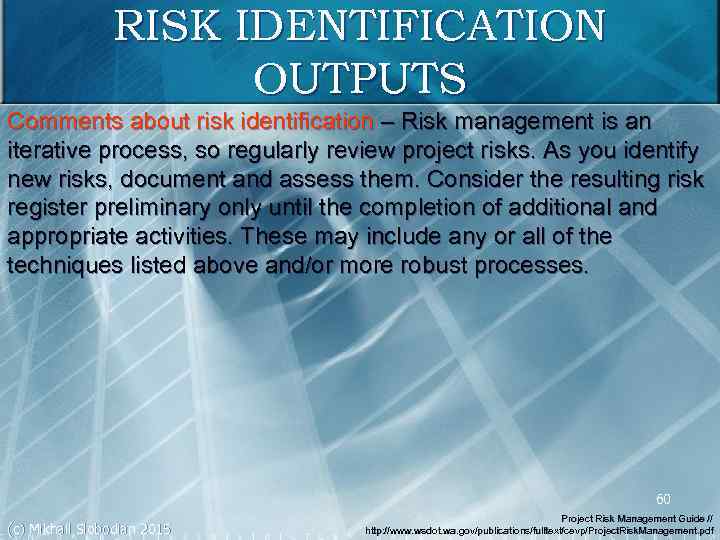 RISK IDENTIFICATION OUTPUTS

Comments about risk identification – Risk management is an iterative process, so regularly review project risks. As you identify new risks, document and assess them. Consider the resulting risk register preliminary only until the completion of additional and appropriate activities. These may include any or all of the techniques listed above and/or more robust processes.

60

(c) Mikhail Slobodian 2015

Project Risk Management Guide // http://www.wsdot.wa.gov/publications/fulltext/cevp/ProjectRiskManagement.pdf